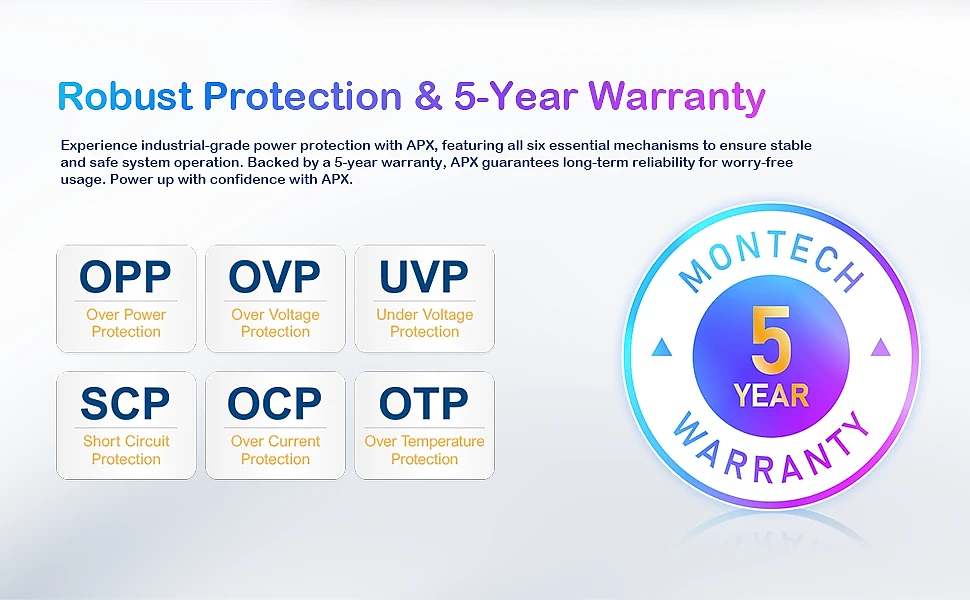 Robust Protection & 5-Year Warranty

Experience industrial-grade power protection with APX, featuring all six essential mechanisms to ensure stable and safe system operation. Backed by a 5-year warranty, APX guarantees long-term reliability for worry-free usage. Power up with confidence with APX.

OPP
Over Power Protection

OVP
Over Voltage Protection

UVP
Under Voltage Protection

SCP
Short Circuit Protection

OCP
Over Current Protection

OTP
Over Temperature Protection

MONTECH
5
YEAR
WARRANTY